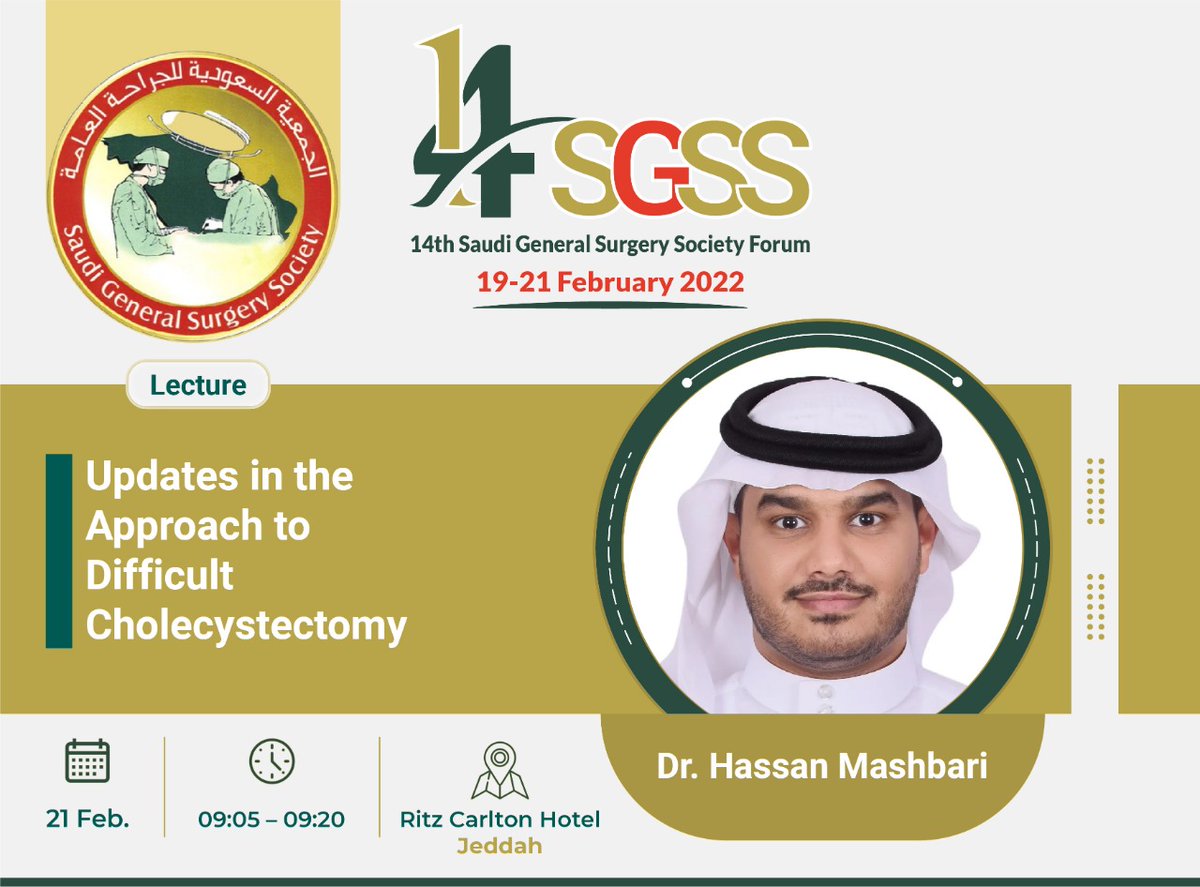 الجمعية السعودية للجراحة العامة
Saudi General Surgery Society

14 SGSS
14th Saudi General Surgery Society Forum
19-21 February 2022

Lecture

Updates in the Approach to Difficult Cholecystectomy

Dr. Hassan Mashbari

21 Feb.

09:05 – 09:20

Ritz Carlton Hotel
Jeddah